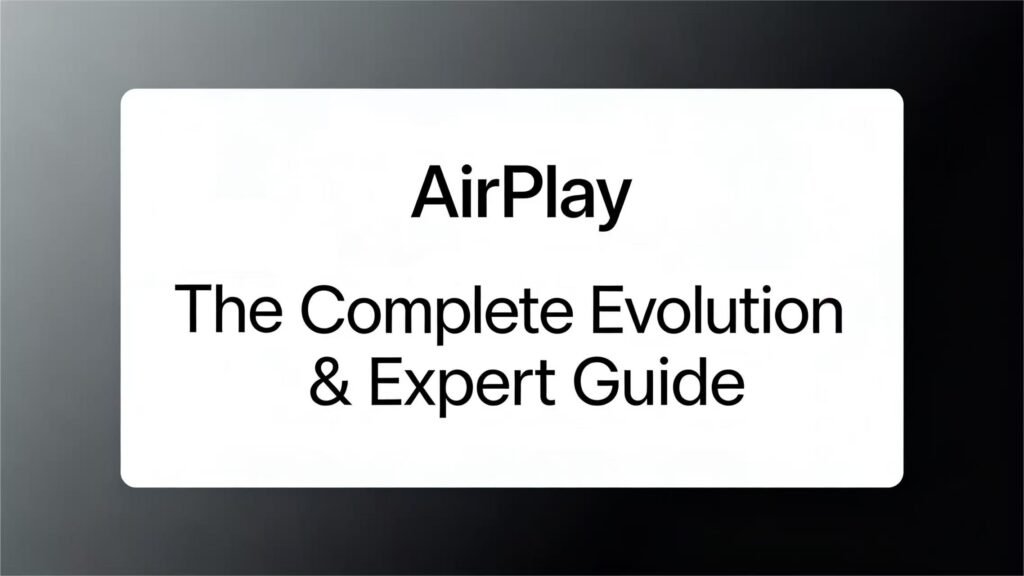 AirPlay

The Complete Evolution & Expert Guide